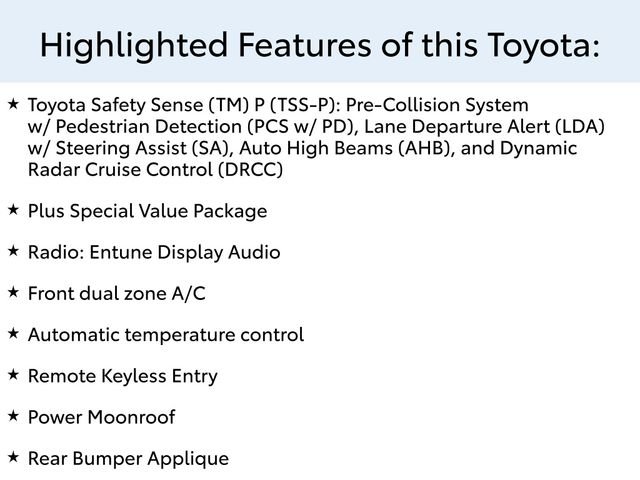 Highlighted Features of this Toyota:

★ Toyota Safety Sense (TM) P (TSS-P): Pre-Collision System w/ Pedestrian Detection (PCS w/ PD), Lane Departure Alert (LDA) w/ Steering Assist (SA), Auto High Beams (AHB), and Dynamic Radar Cruise Control (DRCC)

★ Plus Special Value Package

★ Radio: Entune Display Audio

★ Front dual zone A/C

★ Automatic temperature control

★ Remote Keyless Entry

★ Power Moonroof

★ Rear Bumper Applique